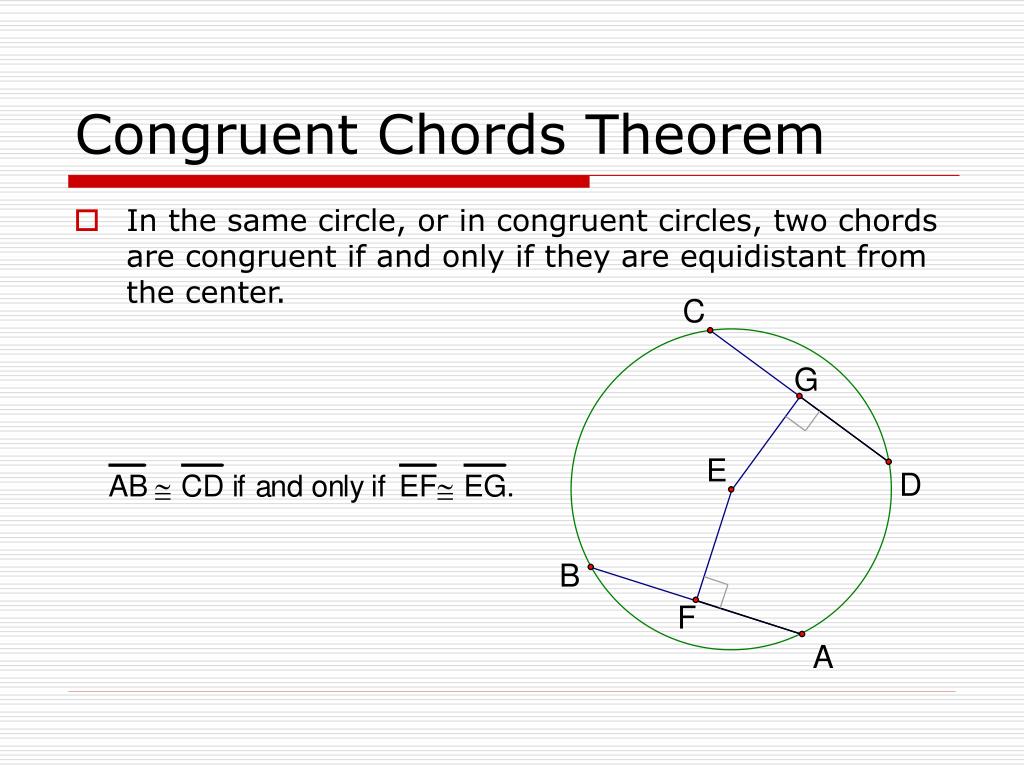 Congruent Chords Theorem

In the same circle, or in congruent circles, two chords are congruent if and only if they are equidistant from the center.

$\overline{AB} \cong \overline{CD}$ if and only if $\overline{EF} \cong \overline{EG}$.

C
G
E
D
B
F
A